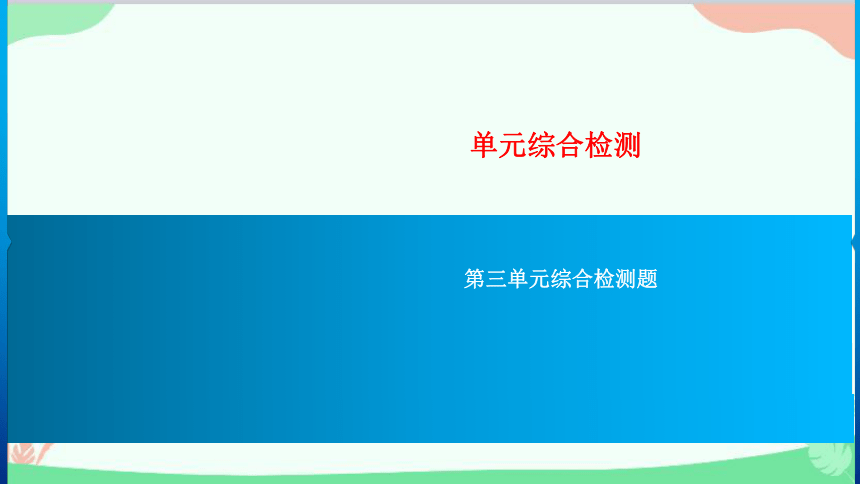 单元综合检测

第三单元综合检测题